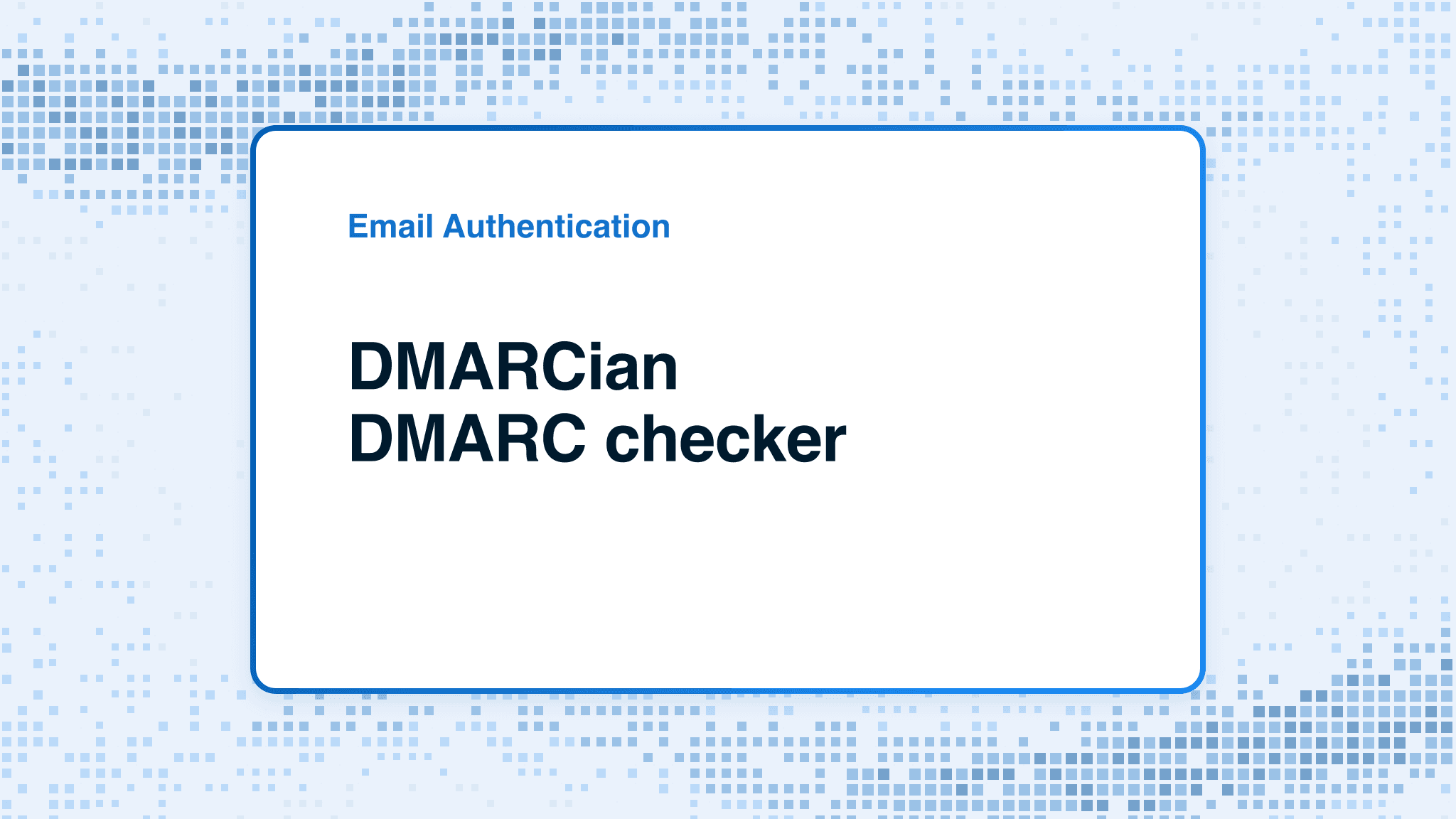 Email Authentication

DMARCian DMARC checker